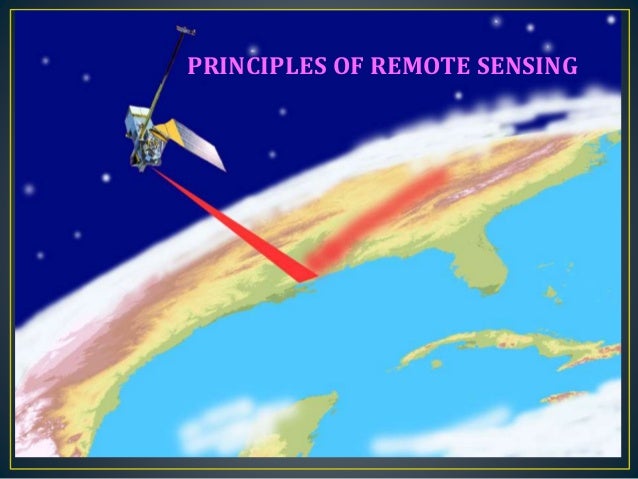 PRINCIPLES OF REMOTE SENSING